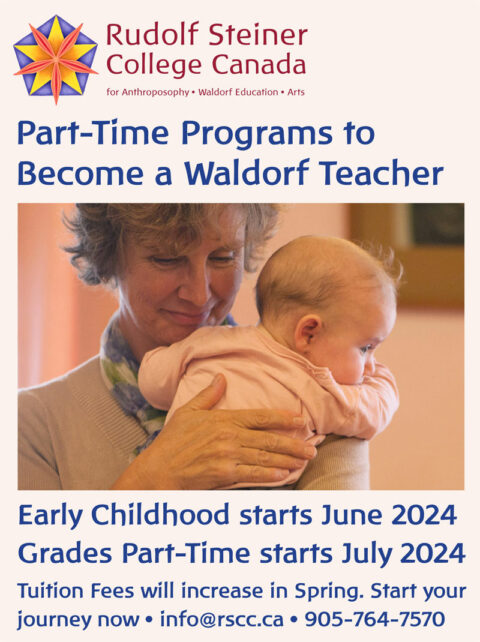 Rudolf Steiner
College Canada
for Anthroposophy • Waldorf Education • Arts

Part-Time Programs to Become a Waldorf Teacher

Early Childhood starts June 2024
Grades Part-Time starts July 2024

Tuition Fees will increase in Spring. Start your journey now • info@rscc.ca • 905-764-7570